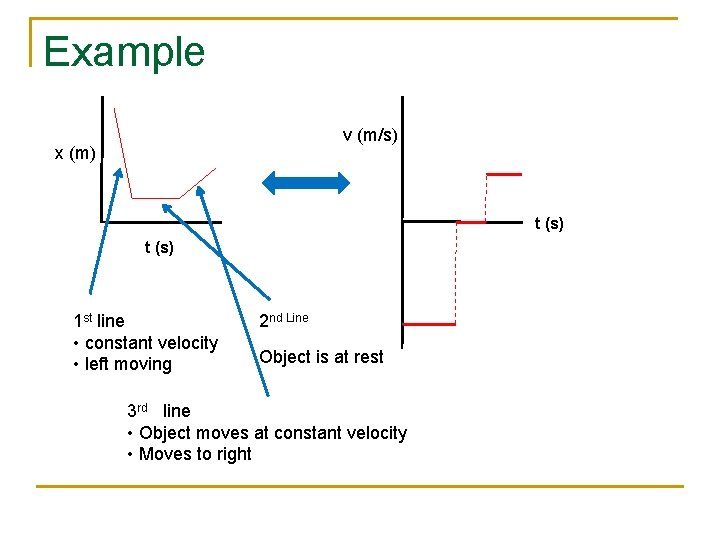 Example

x (m)

t (s)

v (m/s)

t (s)

1st line
• constant velocity
• left moving

2nd Line

Object is at rest

3rd line
• Object moves at constant velocity
• Moves to right